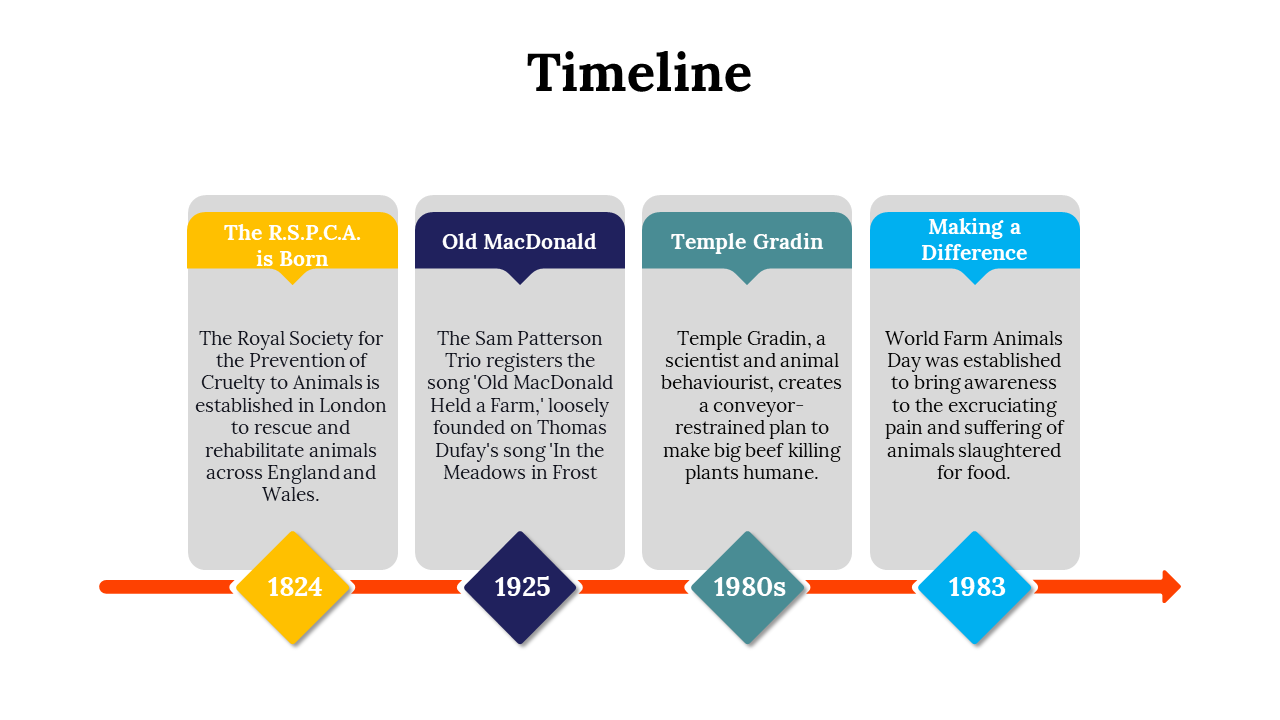 Timeline

The R.S.P.C.A. is Born

The Royal Society for the Prevention of Cruelty to Animals is established in London to rescue and rehabilitate animals across England and Wales.

1824

Old MacDonald

The Sam Patterson Trio registers the song 'Old MacDonald Held a Farm,' loosely founded on Thomas Dufay's song 'In the Meadows in Frost

1925

Temple Gradin

Temple Gradin, a scientist and animal behaviourist, creates a conveyor-restrained plan to make big beef killing plants humane.

1980s

Making a Difference

World Farm Animals Day was established to bring awareness to the excruciating pain and suffering of animals slaughtered for food.

1983